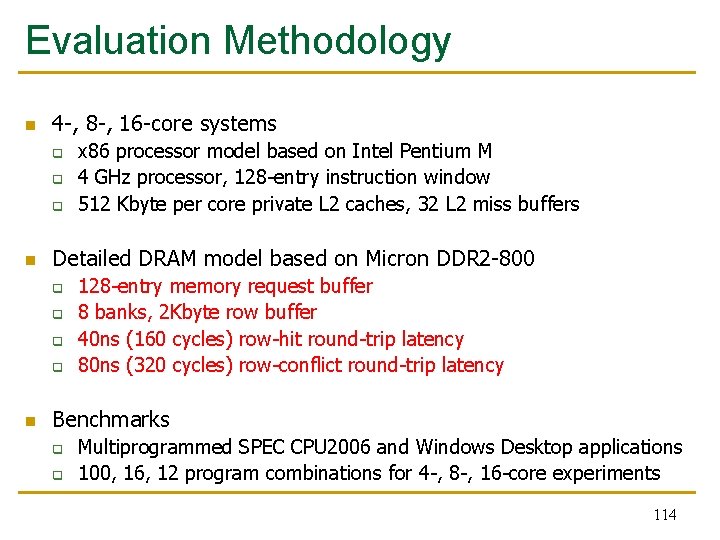 Evaluation Methodology

4-, 8-, 16-core systems
x86 processor model based on Intel Pentium M
4 GHz processor, 128-entry instruction window
512 Kbyte per core private L2 caches, 32 L2 miss buffers

Detailed DRAM model based on Micron DDR2-800
128-entry memory request buffer
8 banks, 2Kbyte row buffer
40ns (160 cycles) row-hit round-trip latency
80ns (320 cycles) row-conflict round-trip latency

Benchmarks
Multiprogrammed SPEC CPU2006 and Windows Desktop applications
100, 16, 12 program combinations for 4-, 8-, 16-core experiments

114